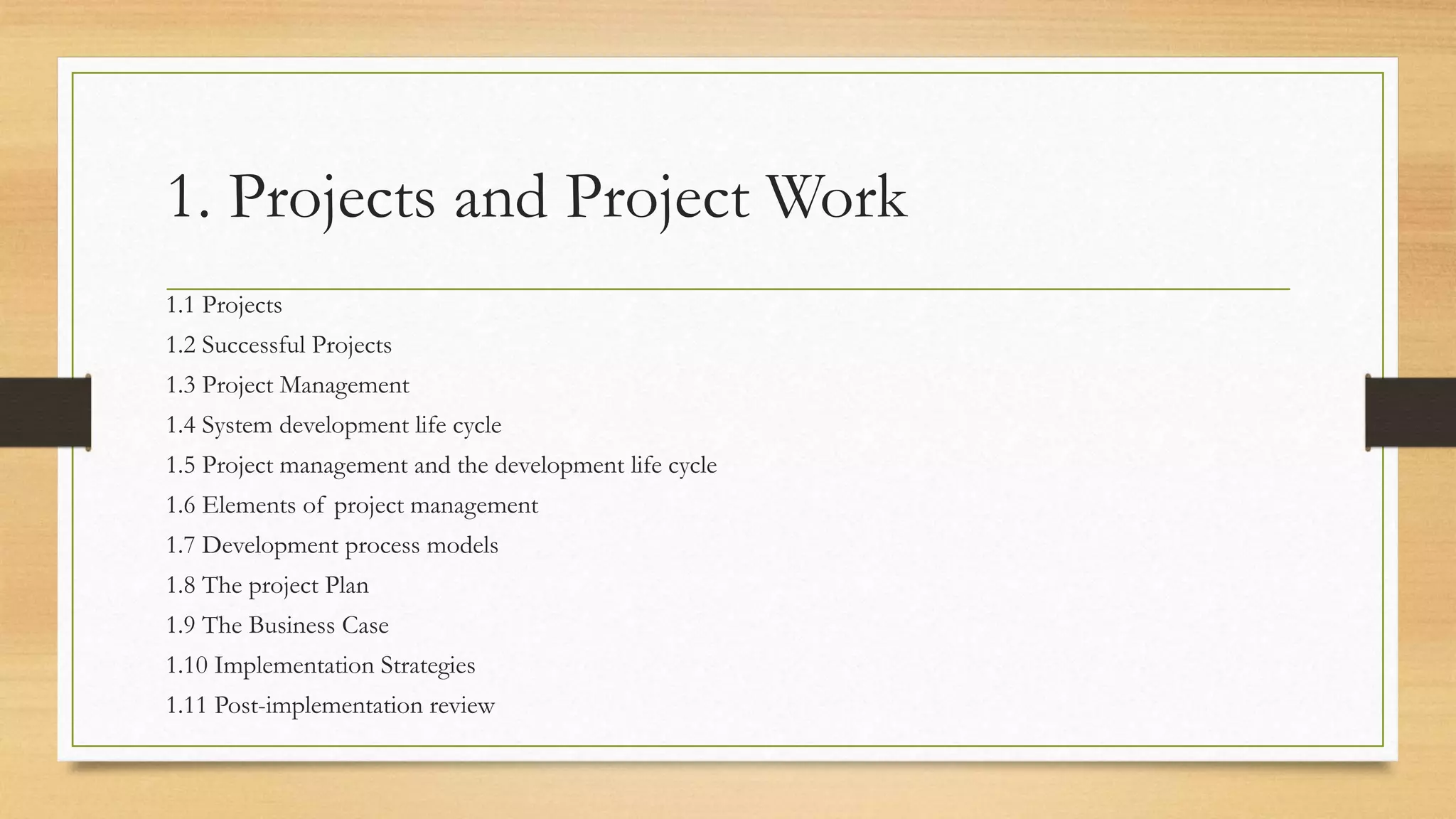 1. Projects and Project Work

1.1 Projects
1.2 Successful Projects
1.3 Project Management
1.4 System development life cycle
1.5 Project management and the development life cycle
1.6 Elements of project management
1.7 Development process models
1.8 The project Plan
1.9 The Business Case
1.10 Implementation Strategies
1.11 Post-implementation review